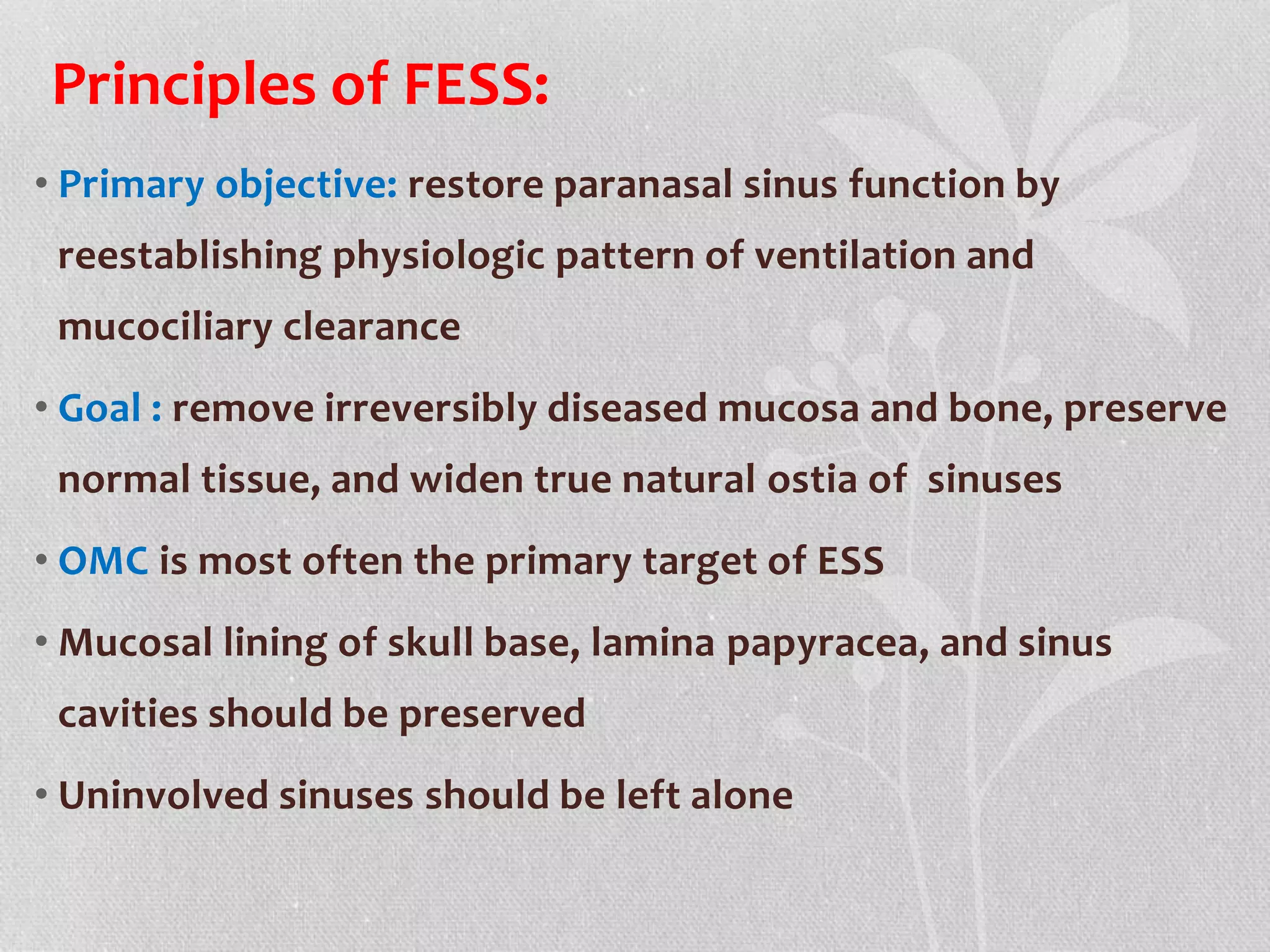 Principles of FESS:

• Primary objective: restore paranasal sinus function by reestablishing physiologic pattern of ventilation and mucociliary clearance

• Goal : remove irreversibly diseased mucosa and bone, preserve normal tissue, and widen true natural ostia of sinuses

• OMC is most often the primary target of ESS

• Mucosal lining of skull base, lamina papyracea, and sinus cavities should be preserved

• Uninvolved sinuses should be left alone